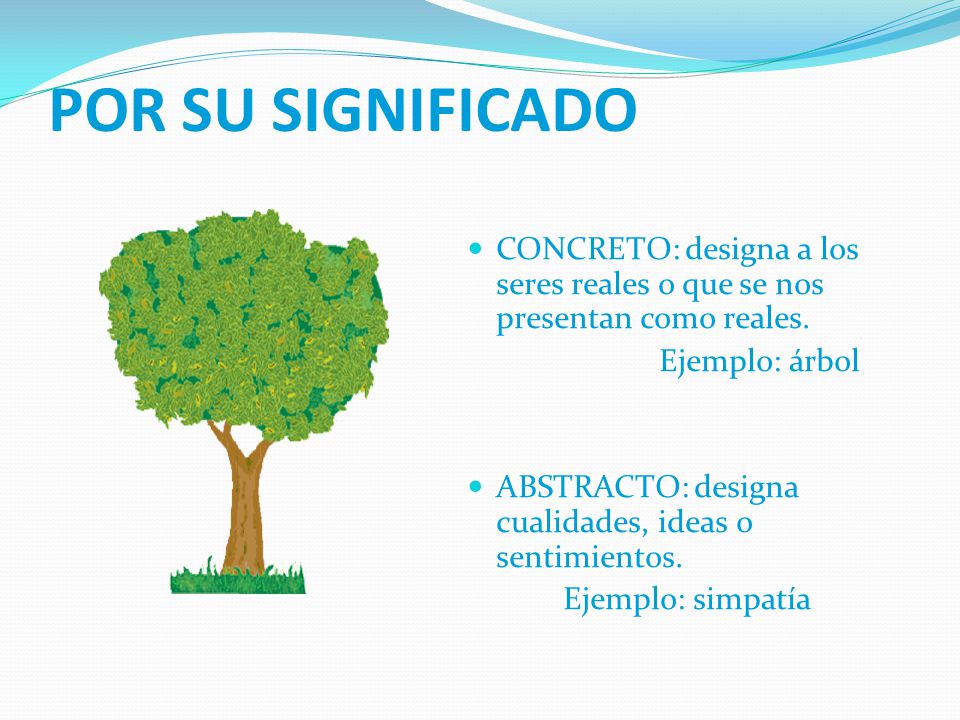 POR SU SIGNIFICADO

- CONCRETO: designa a los seres reales o que se nos presentan como reales.
Ejemplo: árbol

- ABSTRACTO: designa cualidades, ideas o sentimientos.
Ejemplo: simpatía